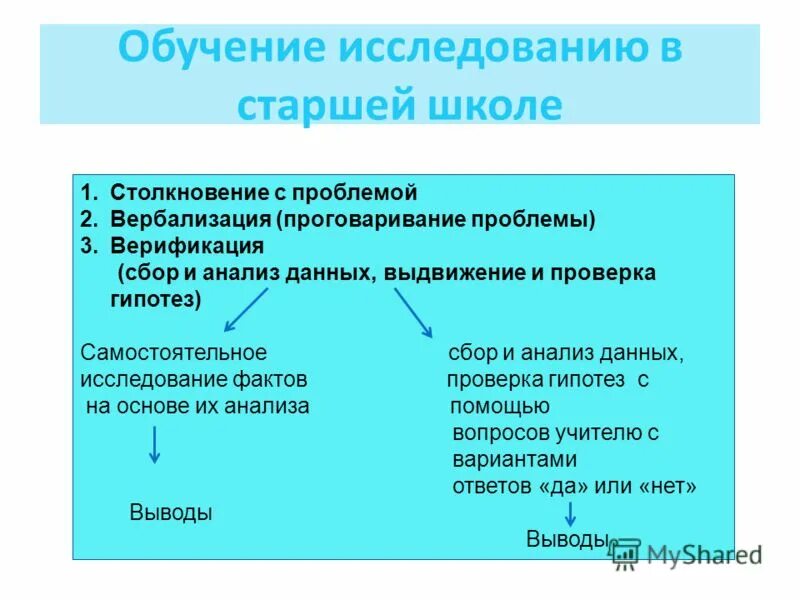 Обучение исследованию в старшей школе

1. Столкновение с проблемой
2. Вербализация (проговаривание проблемы)
3. Верификация (сбор и анализ данных, выдвижение и проверка гипотез)

Самостоятельное исследование фактов на основе их анализа

Выводы

сбор и анализ данных, проверка гипотез с помощью вопросов учителю с вариантами ответов «да» или «нет»

Выводы

MyShared